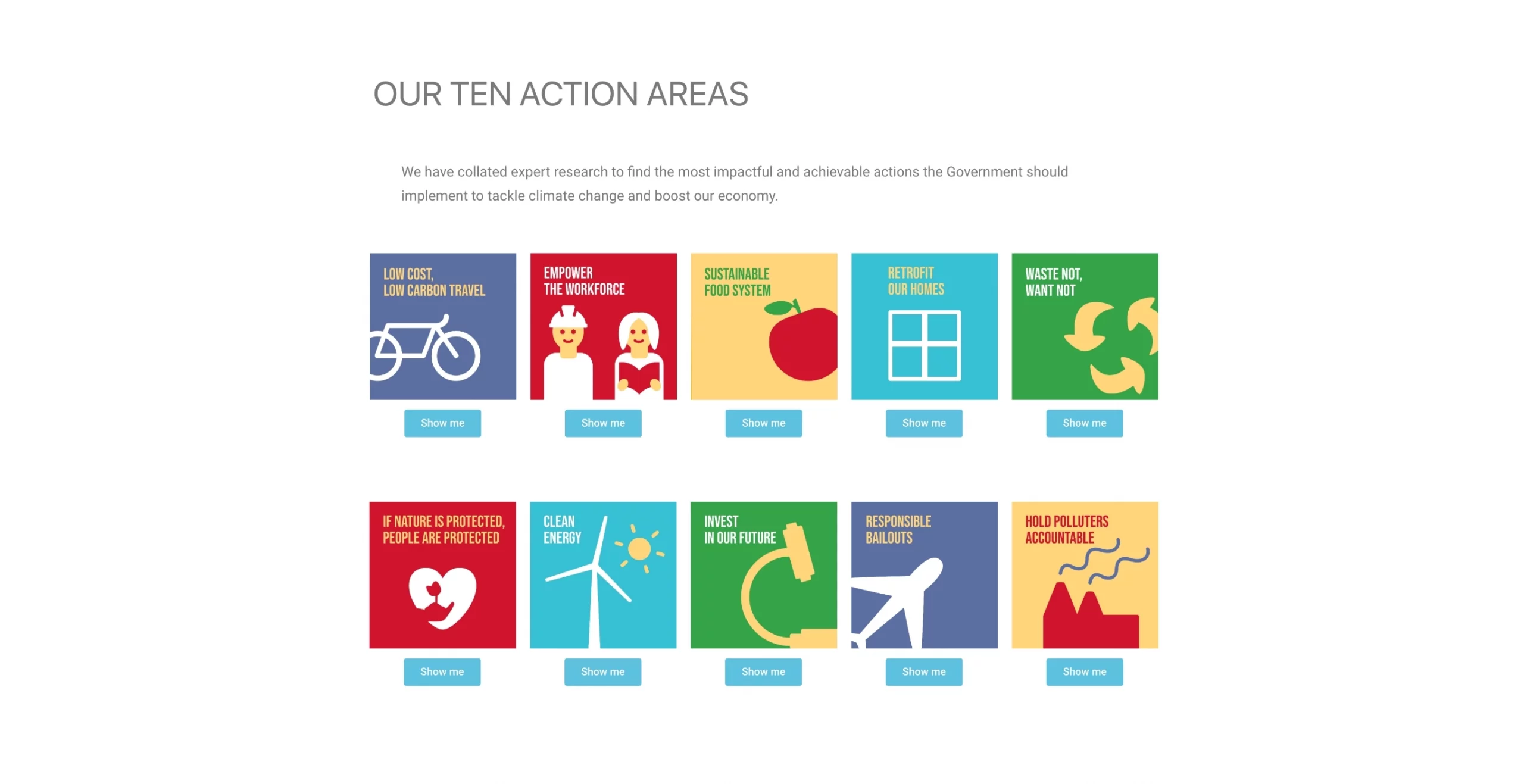 OUR TEN ACTION AREAS

We have collated expert research to find the most impactful and achievable actions the Government should implement to tackle climate change and boost our economy.

LOW COST, LOW CARBON TRAVEL

Show me

EMPOWER THE WORKFORCE

Show me

SUSTAINABLE FOOD SYSTEM

Show me

RETROFIT OUR HOMES

Show me

WASTE NOT, WANT NOT

Show me

IF NATURE IS PROTECTED, PEOPLE ARE PROTECTED

Show me

CLEAN ENERGY

Show me

INVEST IN OUR FUTURE

Show me

RESPONSIBLE BAILOUTS

Show me

HOLD POLLUTERS ACCOUNTABLE

Show me